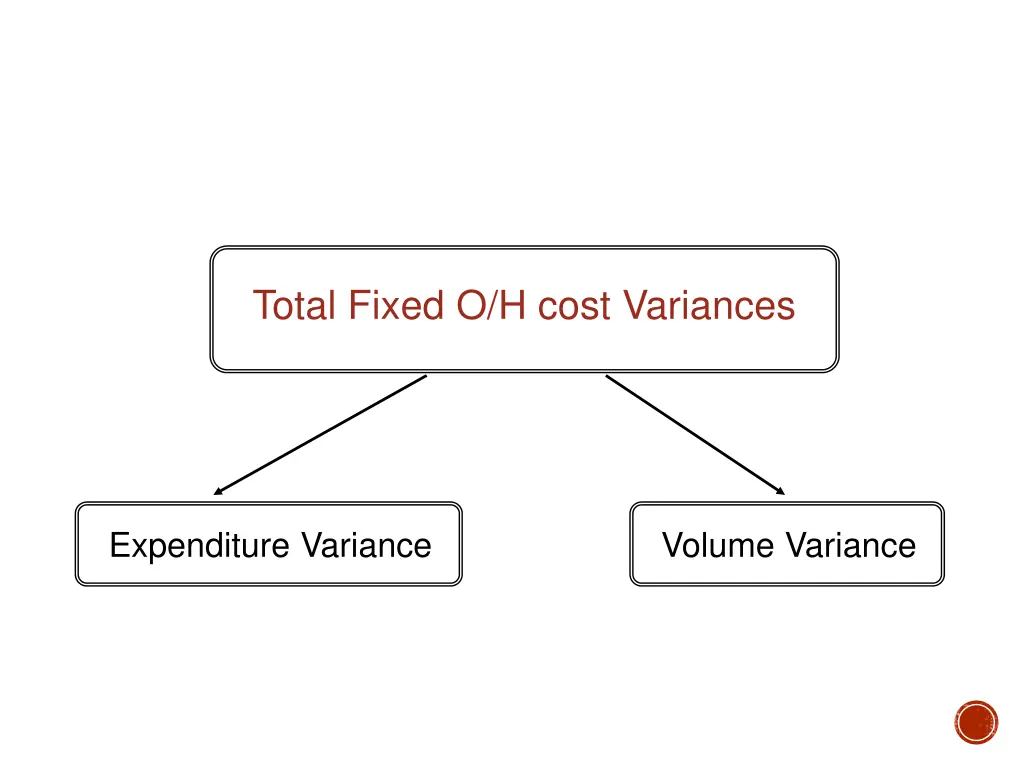 Total Fixed O/H cost Variances

Expenditure Variance

Volume Variance